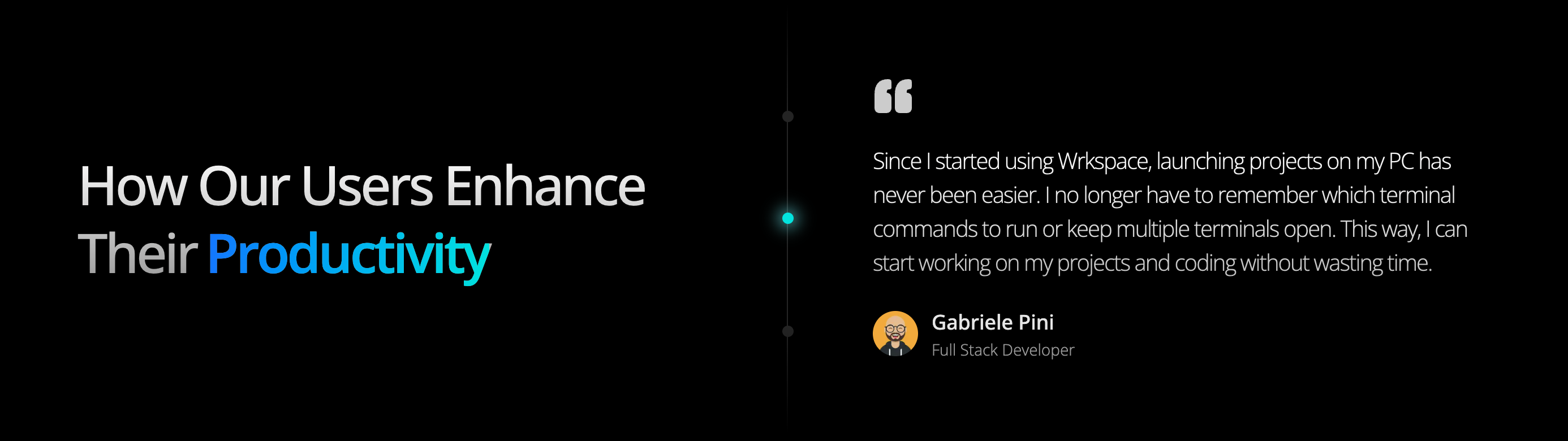 How Our Users Enhance Their Productivity

Since I started using Wrkspace, launching projects on my PC has never been easier. I no longer have to remember which terminal commands to run or keep multiple terminals open. This way, I can start working on my projects and coding without wasting time.

Gabriele Pini
Full Stack Developer